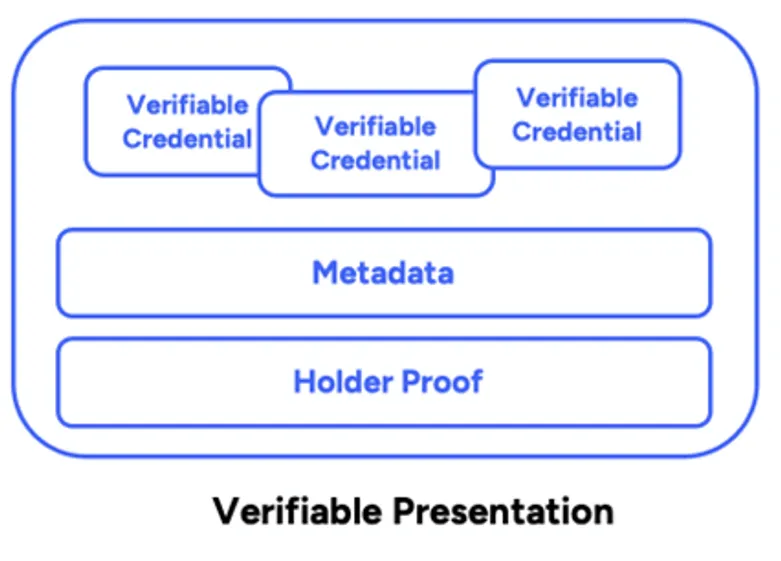 Verifiable Credential

Verifiable Credential

Verifiable Credential

Metadata

Holder Proof

Verifiable Presentation